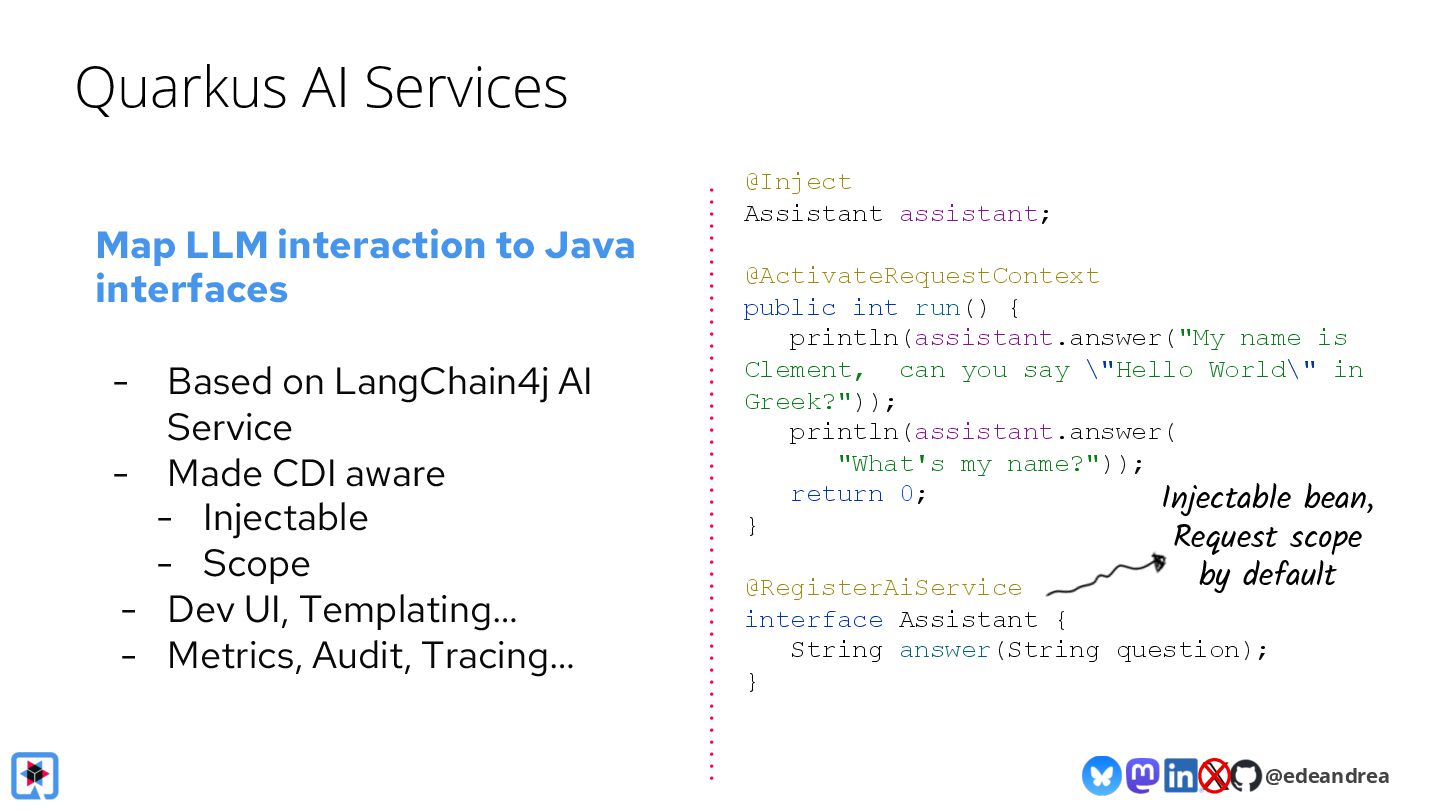 Quarkus AI Services

Map LLM interaction to Java interfaces

- Based on LangChain4j AI Service
- Made CDI aware
  - Injectable
  - Scope
- Dev UI, Templating...
- Metrics, Audit, Tracing...

@Inject
Assistant assistant;

@ActivateRequestContext
public int run() {
   println(assistant.answer("My name is Clement,  can you say \"Hello World\" in Greek?"));
   println(assistant.answer(
      "What's my name?"));
   return 0;
}

@RegisterAiService
interface Assistant {
   String answer(String question);
}

Injectable bean, Request scope by default

@edeandrea